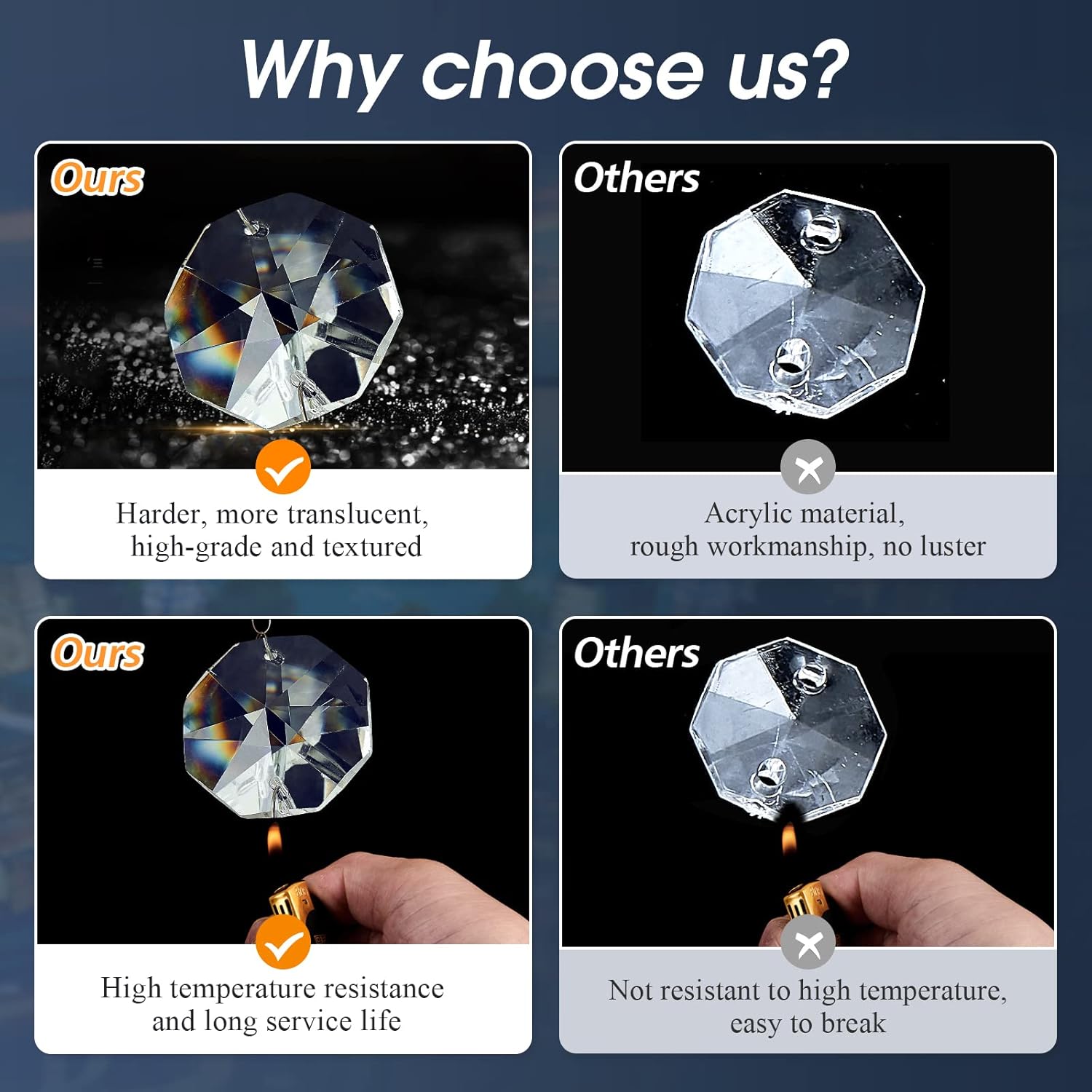 Why choose us?

Ours

Harder, more translucent, high-grade and textured

Others

Acrylic material, rough workmanship, no luster

Ours

High temperature resistance and long service life

Others

Not resistant to high temperature, easy to break